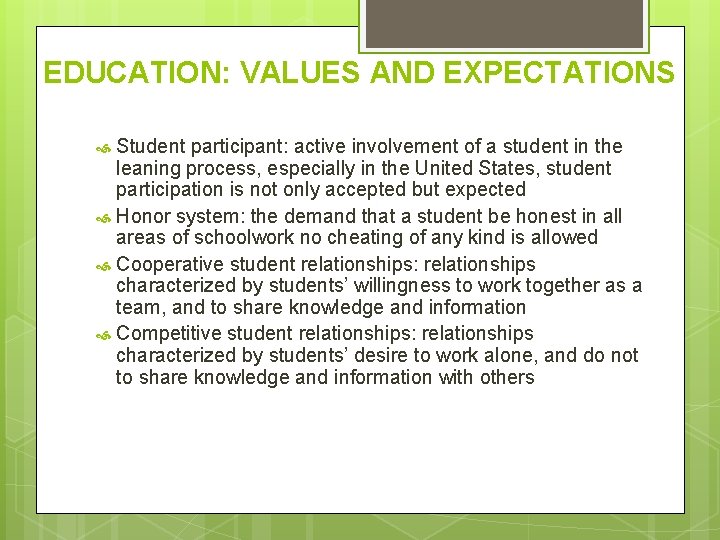 EDUCATION: VALUES AND EXPECTATIONS

Student participant: active involvement of a student in the leaning process, especially in the United States, student participation is not only accepted but expected

Honor system: the demand that a student be honest in all areas of schoolwork no cheating of any kind is allowed

Cooperative student relationships: relationships characterized by students' willingness to work together as a team, and to share knowledge and information

Competitive student relationships: relationships characterized by students' desire to work alone, and do not to share knowledge and information with others